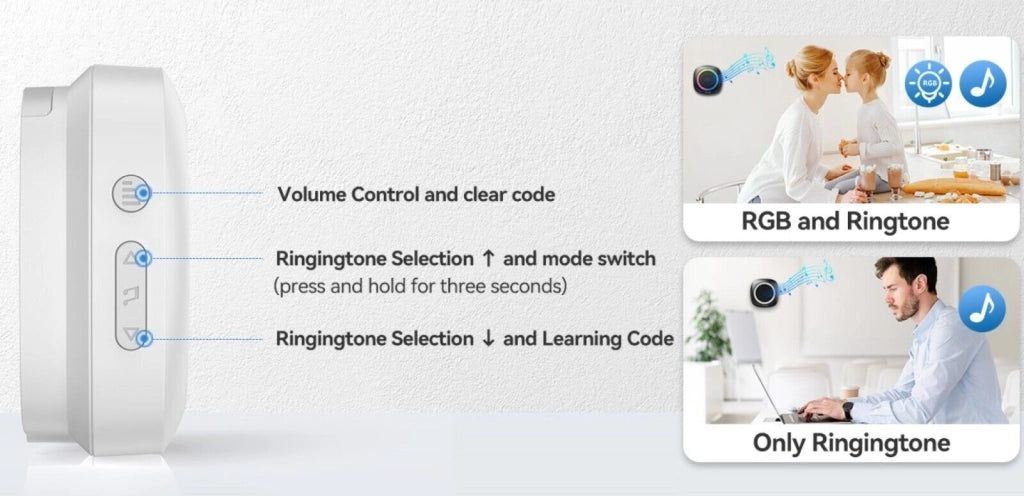 Volume Control and clear code

Ringingtone Selection ↑ and mode switch (press and hold for three seconds)

Ringingtone Selection ↓ and Learning Code

RGB

RGB and Ringtone

Only Ringingtone